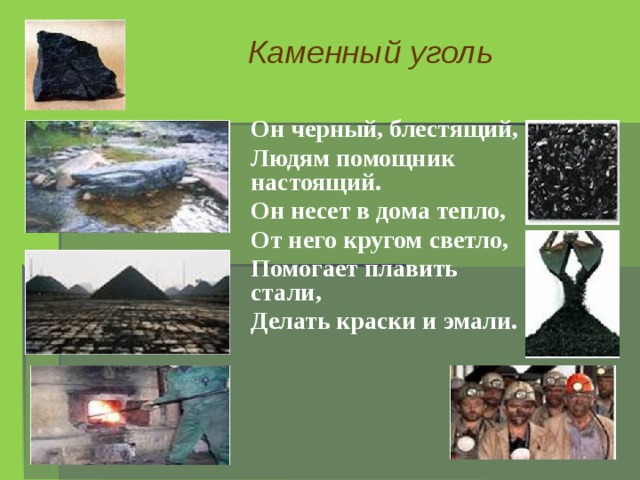 Каменный уголь

Он черный, блестящий,
Людям помощник настоящий.
Он несет в дома тепло,
От него кругом светло,
Помогает плавить стали,
Делать краски и эмали.